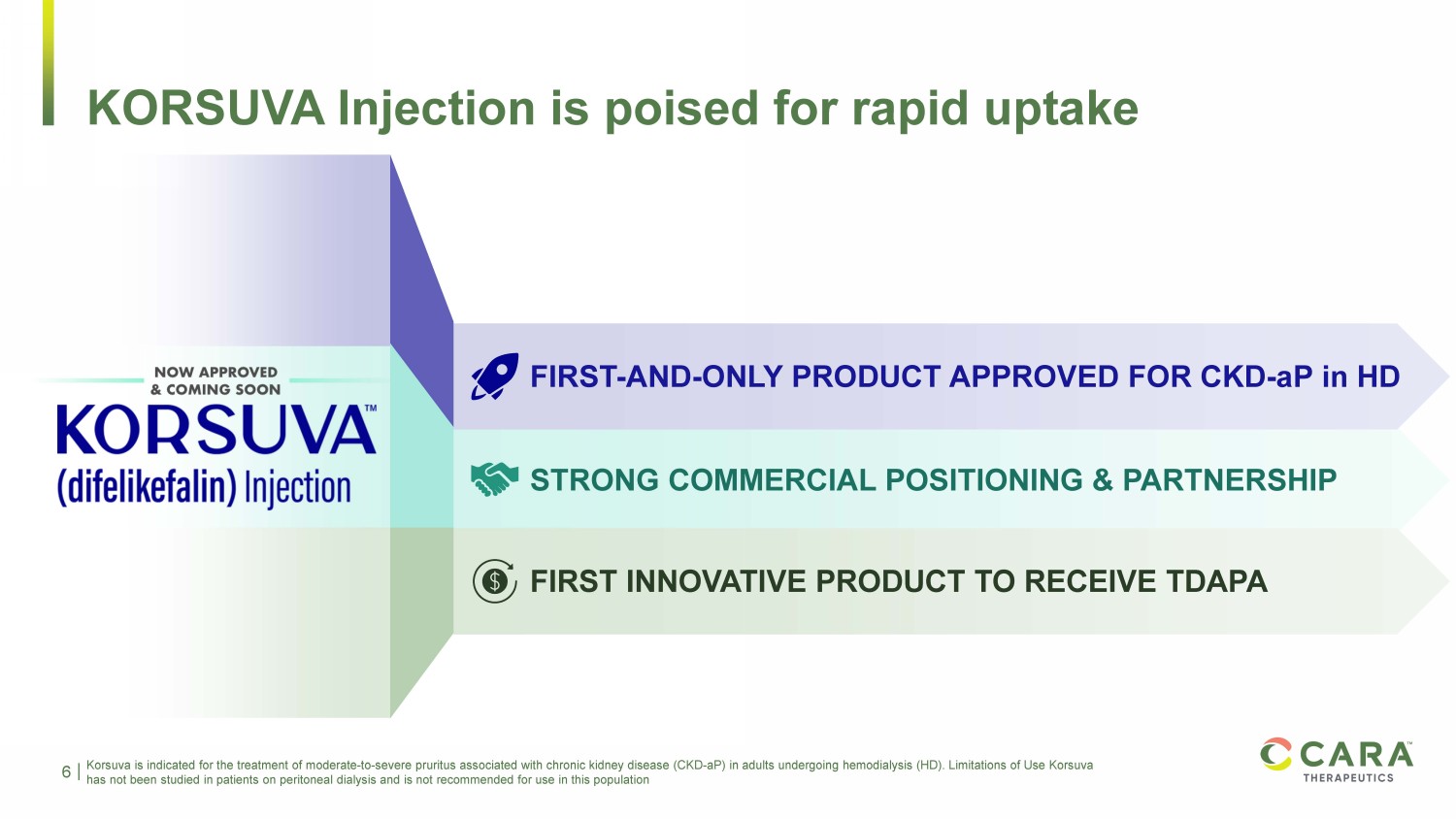 KORSUVA Injection is poised for rapid uptake

NOW APPROVED & COMING SOON

KORSUVA™
(difelikefalin) Injection

FIRST-AND-ONLY PRODUCT APPROVED FOR CKD-aP in HD

STRONG COMMERCIAL POSITIONING & PARTNERSHIP

FIRST INNOVATIVE PRODUCT TO RECEIVE TDAPA

6 | Korsuva is indicated for the treatment of moderate-to-severe pruritus associated with chronic kidney disease (CKD-aP) in adults undergoing hemodialysis (HD). Limitations of Use Korsuva has not been studied in patients on peritoneal dialysis and is not recommended for use in this population

CARA™ THERAPEUTICS